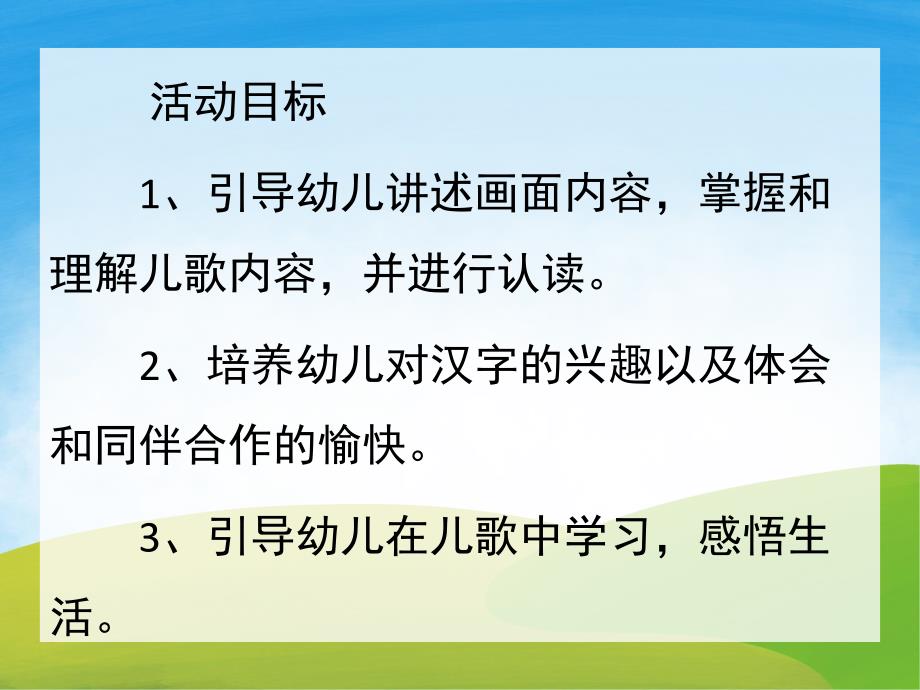 活动目标

1、引导幼儿讲述画面内容，掌握和理解儿歌内容，并进行认读。

2、培养幼儿对汉字的兴趣以及体会和同伴合作的愉快。

3、引导幼儿在儿歌中学习，感悟生活。